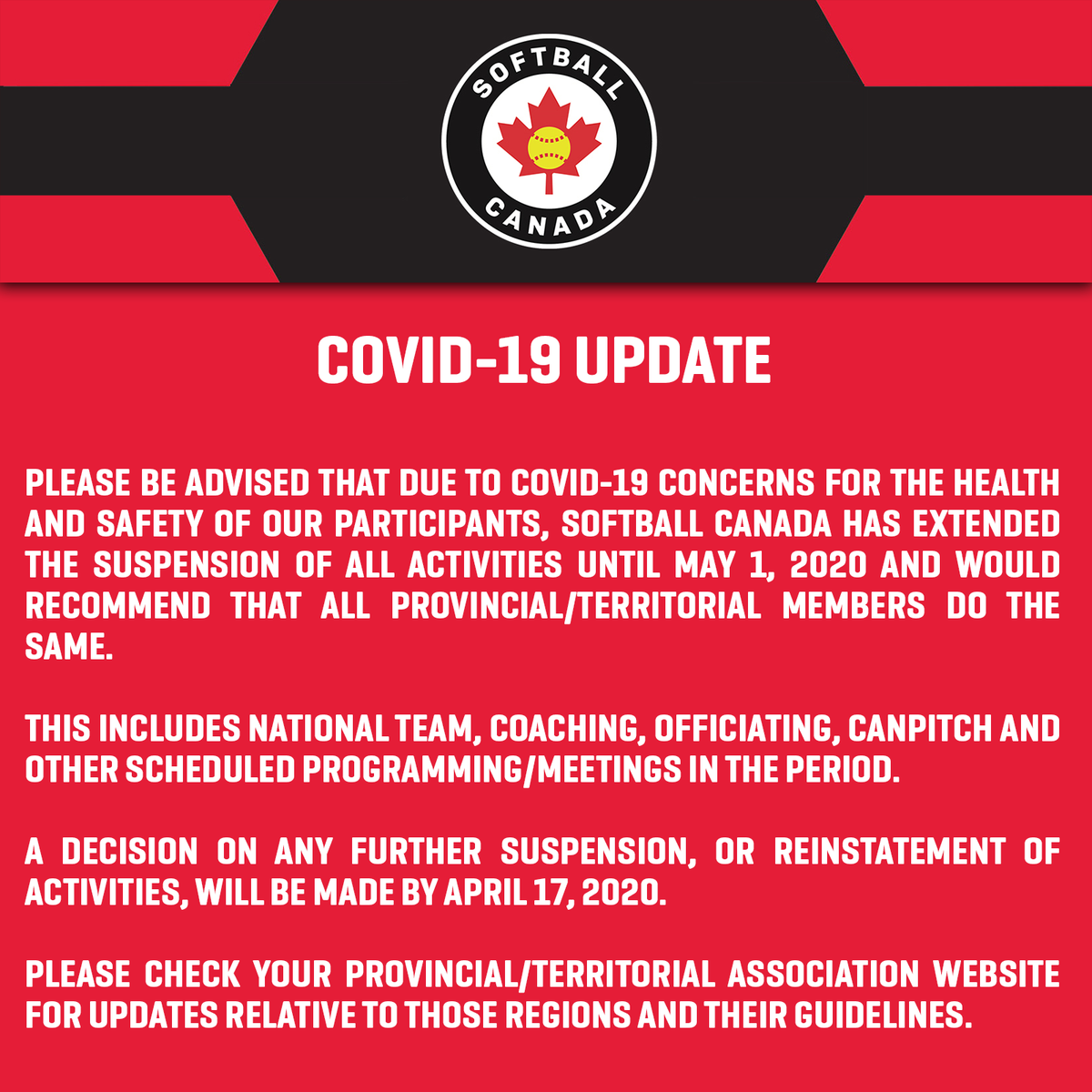 SOFTBALL
CANADA

COVID-19 UPDATE

PLEASE BE ADVISED THAT DUE TO COVID-19 CONCERNS FOR THE HEALTH AND SAFETY OF OUR PARTICIPANTS, SOFTBALL CANADA HAS EXTENDED THE SUSPENSION OF ALL ACTIVITIES UNTIL MAY 1, 2020 AND WOULD RECOMMEND THAT ALL PROVINCIAL/TERRITORIAL MEMBERS DO THE SAME.

THIS INCLUDES NATIONAL TEAM, COACHING, OFFICIATING, CANPITCH AND OTHER SCHEDULED PROGRAMMING/MEETINGS IN THE PERIOD.

A DECISION ON ANY FURTHER SUSPENSION, OR REINSTATEMENT OF ACTIVITIES, WILL BE MADE BY APRIL 17, 2020.

PLEASE CHECK YOUR PROVINCIAL/TERRITORIAL ASSOCIATION WEBSITE FOR UPDATES RELATIVE TO THOSE REGIONS AND THEIR GUIDELINES.